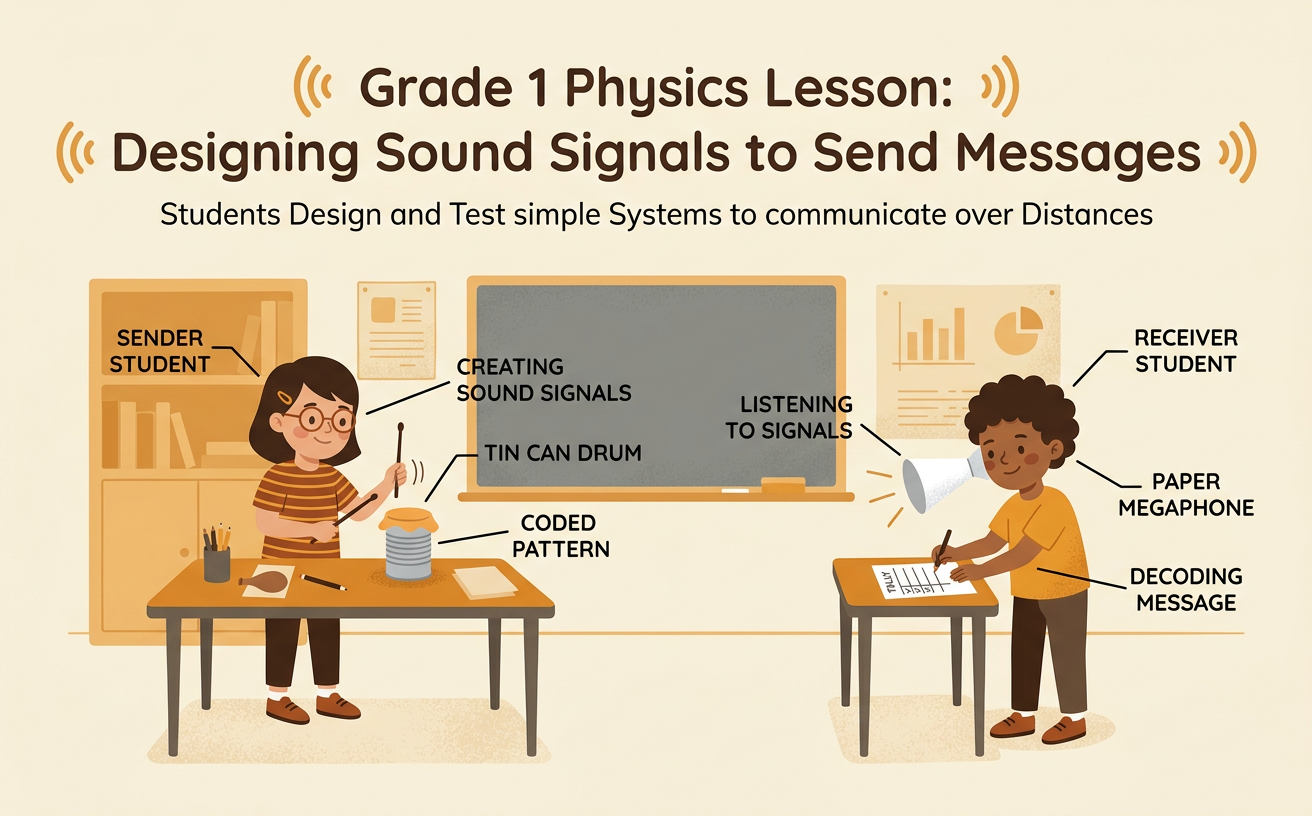 Grade 1 Physics Lesson:
Designing Sound Signals to Send Messages

Students Design and Test simple Systems to communicate over Distances

SENDER STUDENT

CREATING SOUND SIGNALS

TIN CAN DRUM

CODED PATTERN

LISTENING TO SIGNALS

RECEIVER STUDENT

PAPER MEGAPHONE

DECODING MESSAGE

TALLY